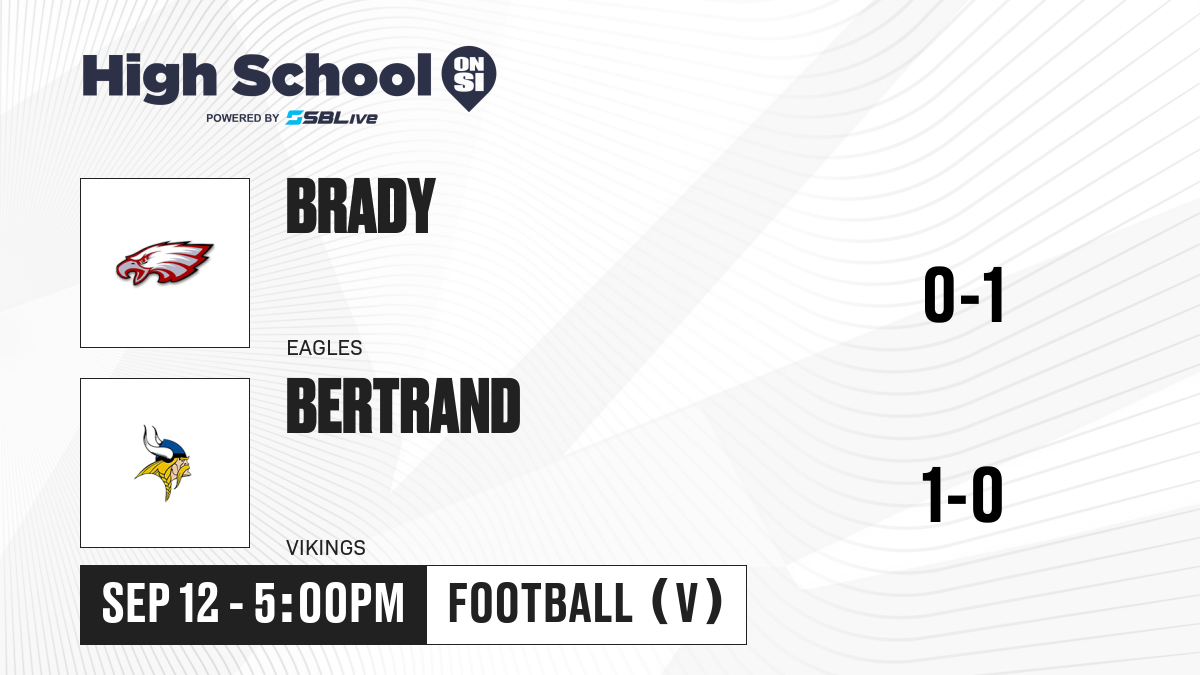 High School ON SI
POWERED BY SBLive

BRADY
EAGLES
0-1

BERTRAND
VIKINGS
1-0

SEP 12 - 5:00PM
FOOTBALL (V)